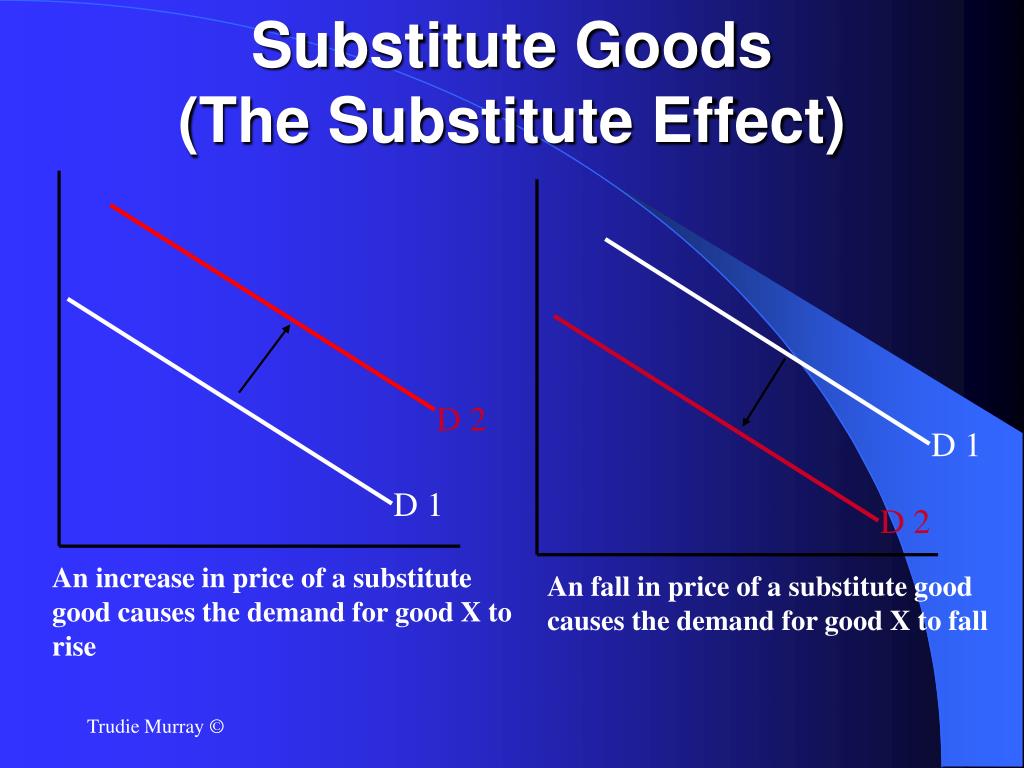 Substitute Goods
(The Substitute Effect)

D 2

D 1

An increase in price of a substitute good causes the demand for good X to rise

D 1

D 2

An fall in price of a substitute good causes the demand for good X to fall

Trudie Murray ©